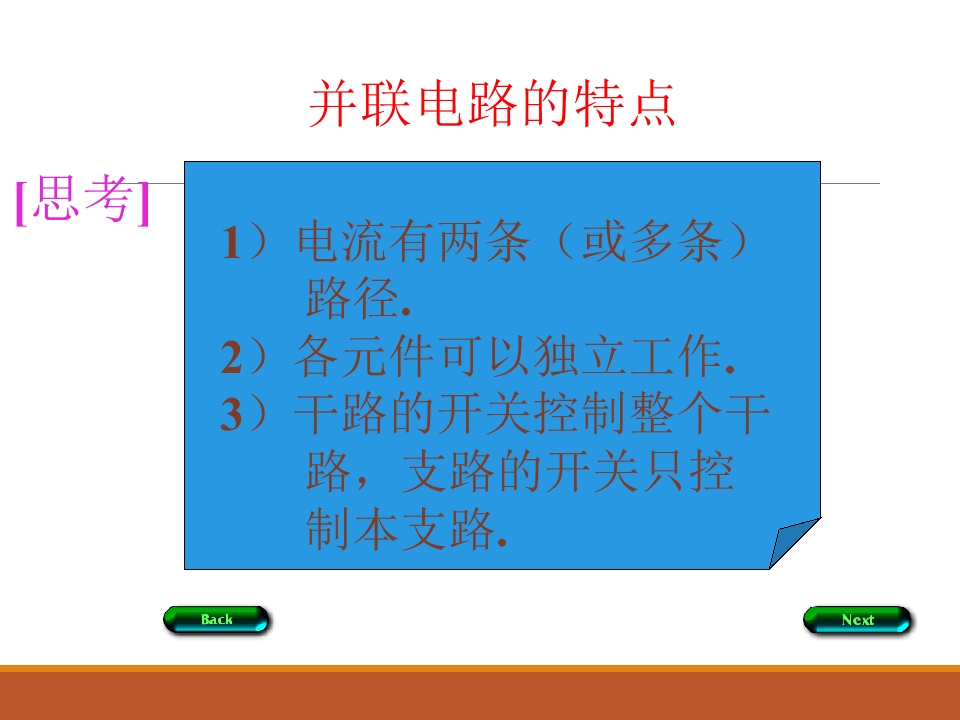 并联电路的特点

[思考]

1）电流有两条（或多条）路径.
2）各元件可以独立工作.
3）干路的开关控制整个干路，支路的开关只控制本支路.

Back

Next